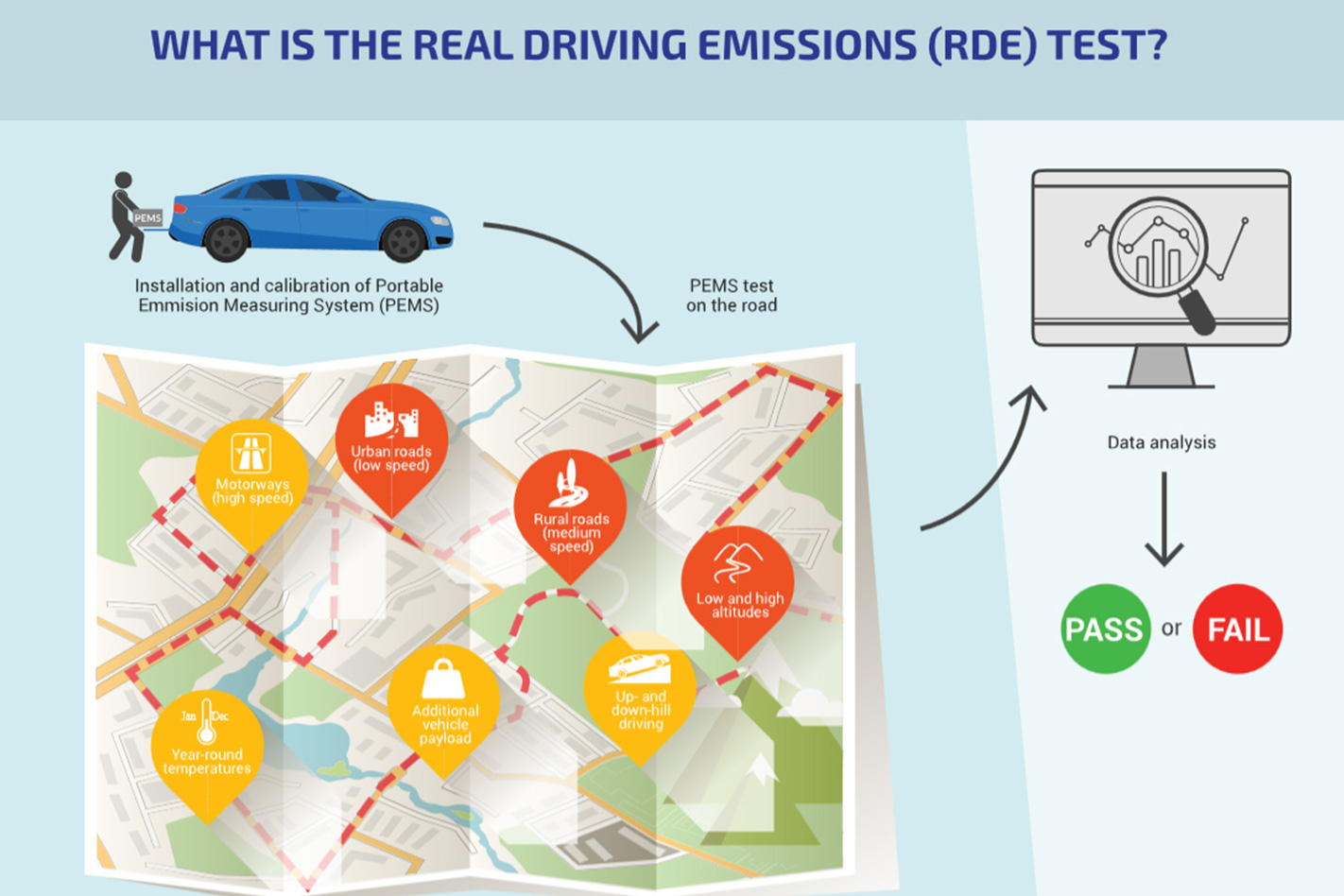 WHAT IS THE REAL DRIVING EMISSIONS (RDE) TEST?

PEMS

Installation and calibration of Portable Emmision Measuring System (PEMS)

PEMS test on the road

Motorways (high speed)

Urban roads (low speed)

Rural roads (medium speed)

Low and high altitudes

Jan Dec

Year-round temperatures

Additional vehicle payload

Up- and down-hill driving

Data analysis

PASS or FAIL